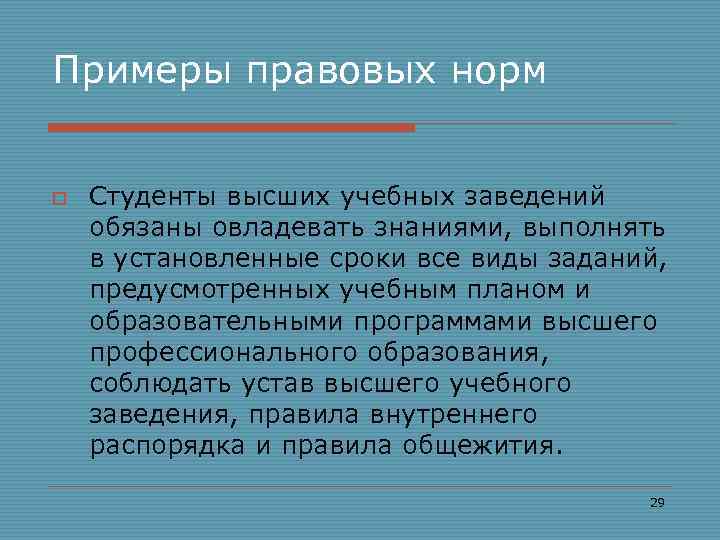 Примеры правовых норм

Студенты высших учебных заведений обязаны овладевать знаниями, выполнять в установленные сроки все виды заданий, предусмотренных учебным планом и образовательными программами высшего профессионального образования, соблюдать устав высшего учебного заведения, правила внутреннего распорядка и правила общежития.

29